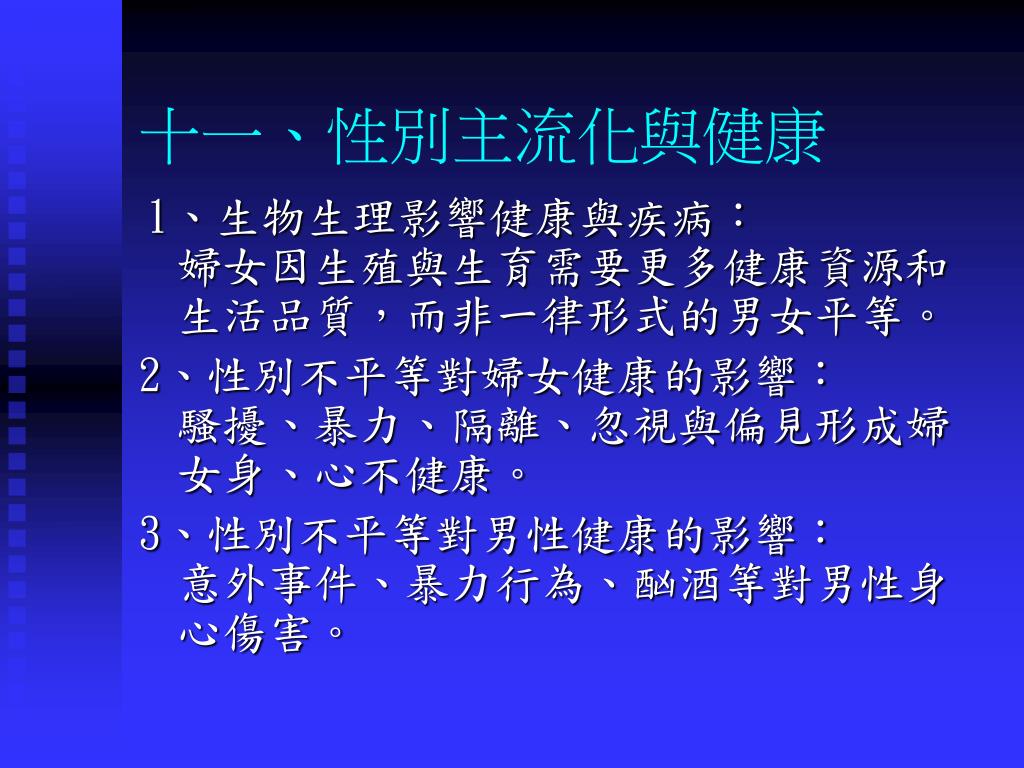 十一、性別主流化與健康

1、生物生理影響健康與疾病：
婦女因生殖與生育需要更多健康資源和生活品質，而非一律形式的男女平等。

2、性別不平等對婦女健康的影響：
騷擾、暴力、隔離、忽視與偏見形成婦女身、心不健康。

3、性別不平等對男性健康的影響：
意外事件、暴力行為、酗酒等對男性身心傷害。